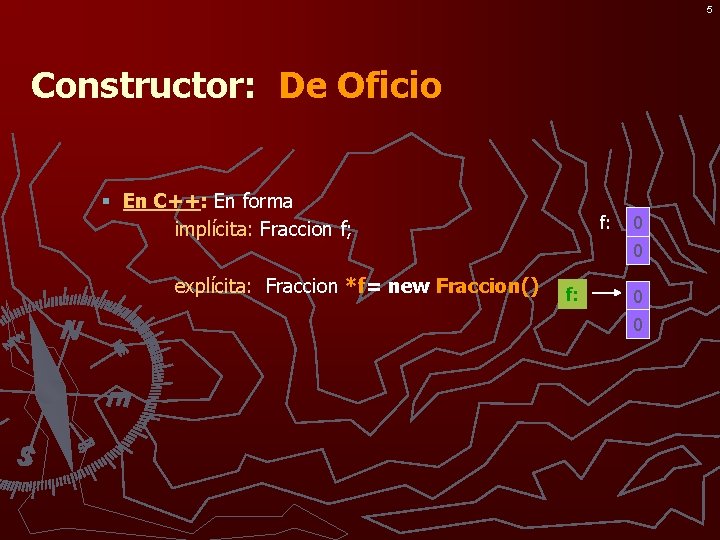 5

Constructor: De Oficio

▪ En C++: En forma
implícita: Fraccion f;

explícita: Fraccion *f= new Fraccion()

f: 0 0

f: 0 0